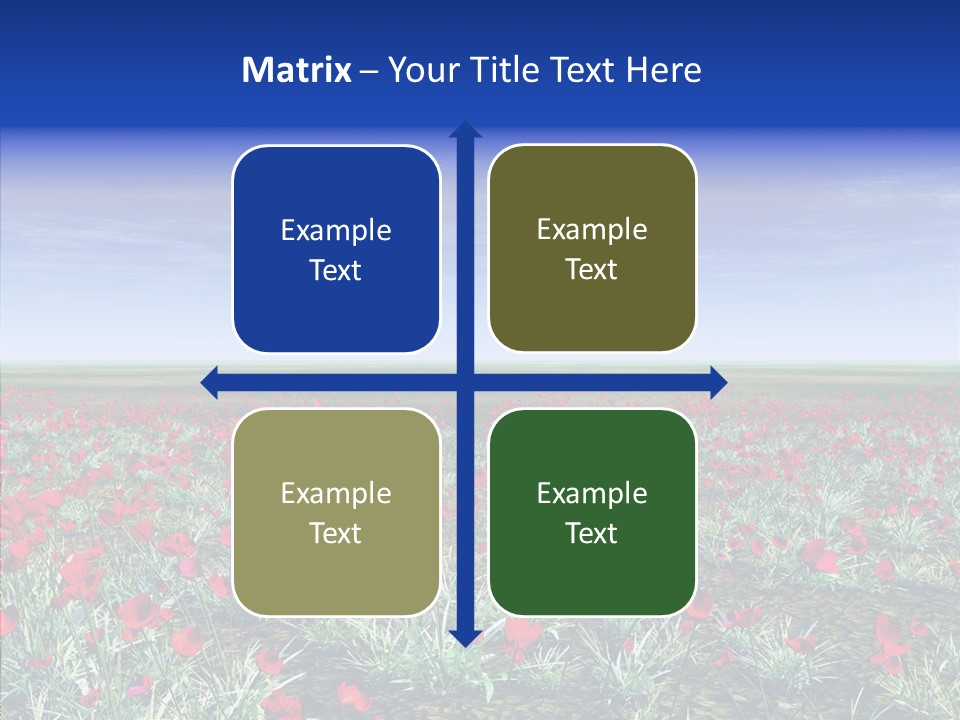 Matrix – Your Title Text Here

Example Text

Example Text

Example Text

Example Text